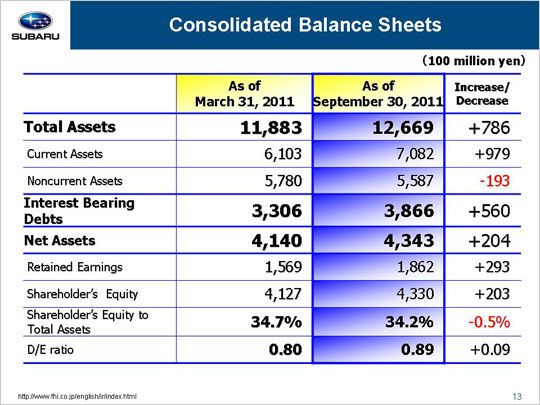 SUBARU

Consolidated Balance Sheets

(100 million yen)

| | As of March 31, 2011 | As of September 30, 2011 | Increase/ Decrease |
|---|---|---|---|
| Total Assets | 11,883 | 12,669 | +786 |
| Current Assets | 6,103 | 7,082 | +979 |
| Noncurrent Assets | 5,780 | 5,587 | -193 |
| Interest Bearing Debts | 3,306 | 3,866 | +560 |
| Net Assets | 4,140 | 4,343 | +204 |
| Retained Earnings | 1,569 | 1,862 | +293 |
| Shareholder's Equity | 4,127 | 4,330 | +203 |
| Shareholder's Equity to Total Assets | 34.7% | 34.2% | -0.5% |
| D/E ratio | 0.80 | 0.89 | +0.09 |

http://www.fhi.co.jp/english/ir/index.html

13